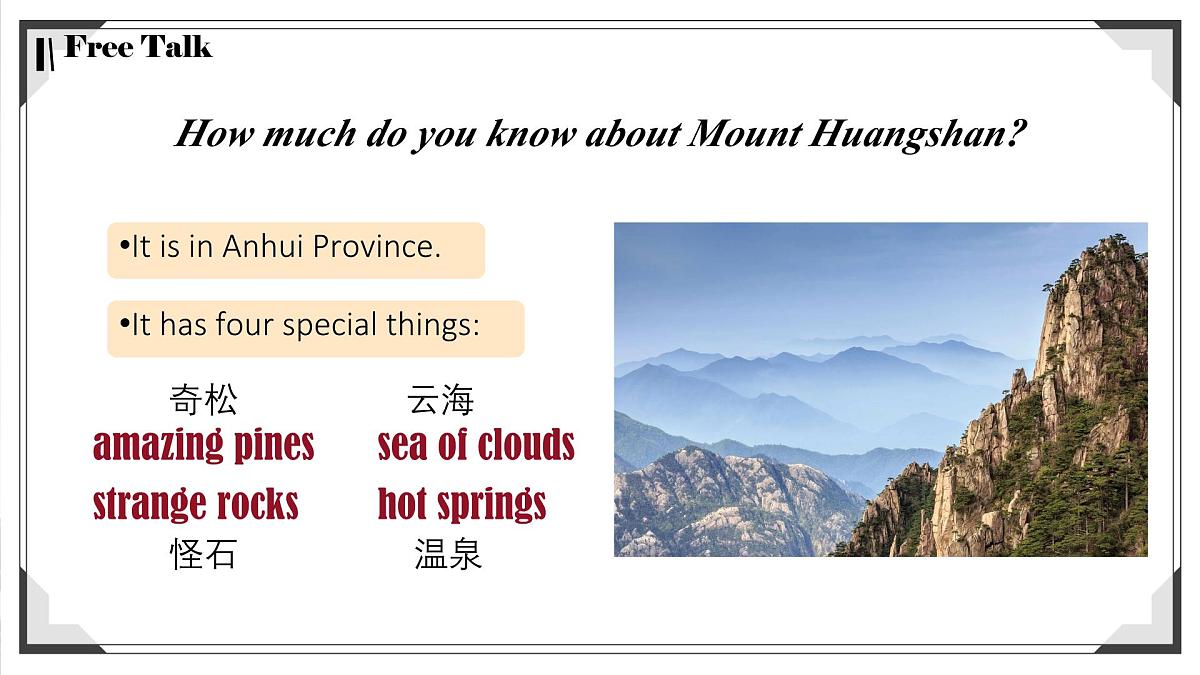 Free Talk

How much do you know about Mount Huangshan?

•It is in Anhui Province.

•It has four special things:

奇松 云海
amazing pines sea of clouds
strange rocks hot springs
怪石 温泉